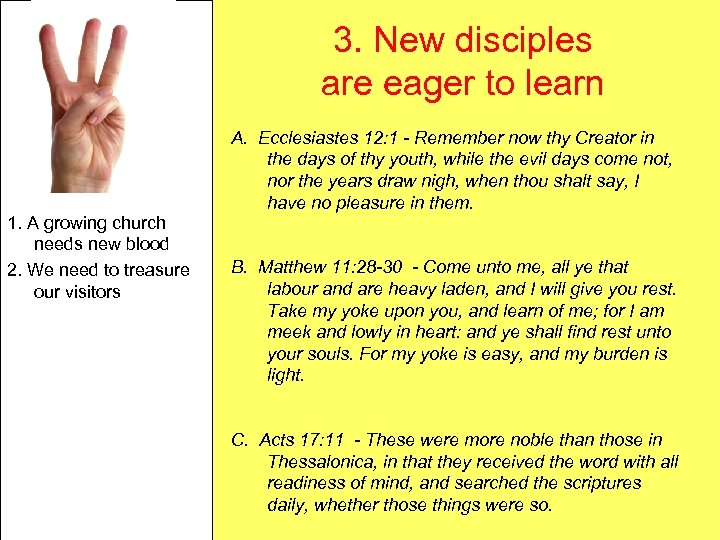 1. A growing church needs new blood

2. We need to treasure our visitors

3. New disciples are eager to learn

A. Ecclesiastes 12:1 - Remember now thy Creator in the days of thy youth, while the evil days come not, nor the years draw nigh, when thou shalt say, I have no pleasure in them.

B. Matthew 11:28-30 - Come unto me, all ye that labour and are heavy laden, and I will give you rest. Take my yoke upon you, and learn of me; for I am meek and lowly in heart: and ye shall find rest unto your souls. For my yoke is easy, and my burden is light.

C. Acts 17:11 - These were more noble than those in Thessalonica, in that they received the word with all readiness of mind, and searched the scriptures daily, whether those things were so.